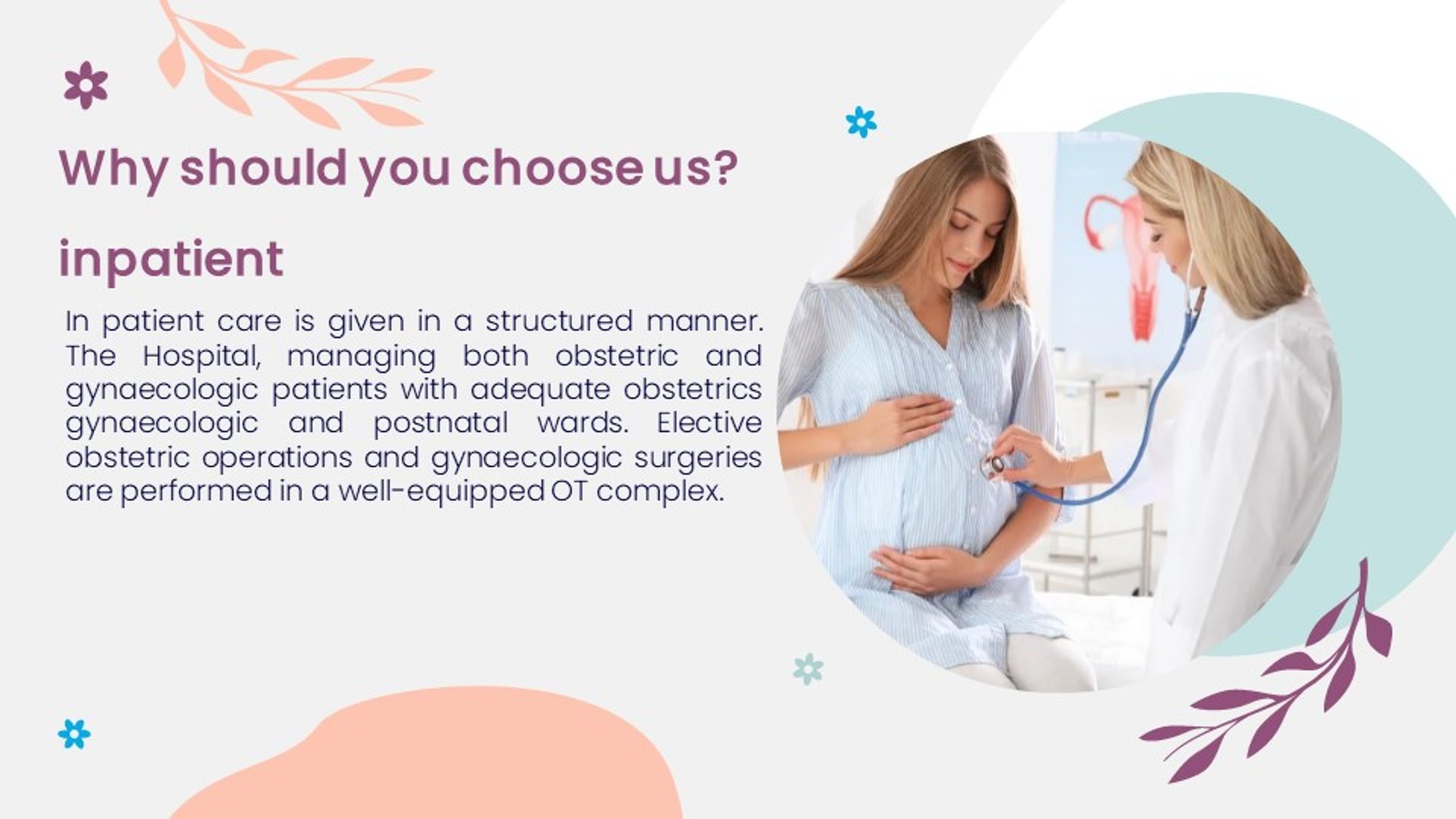 Why should you choose us?

inpatient

In patient care is given in a structured manner. The Hospital, managing both obstetric and gynaecologic patients with adequate obstetrics gynaecologic and postnatal wards. Elective obstetric operations and gynaecologic surgeries are performed in a well-equipped OT complex.